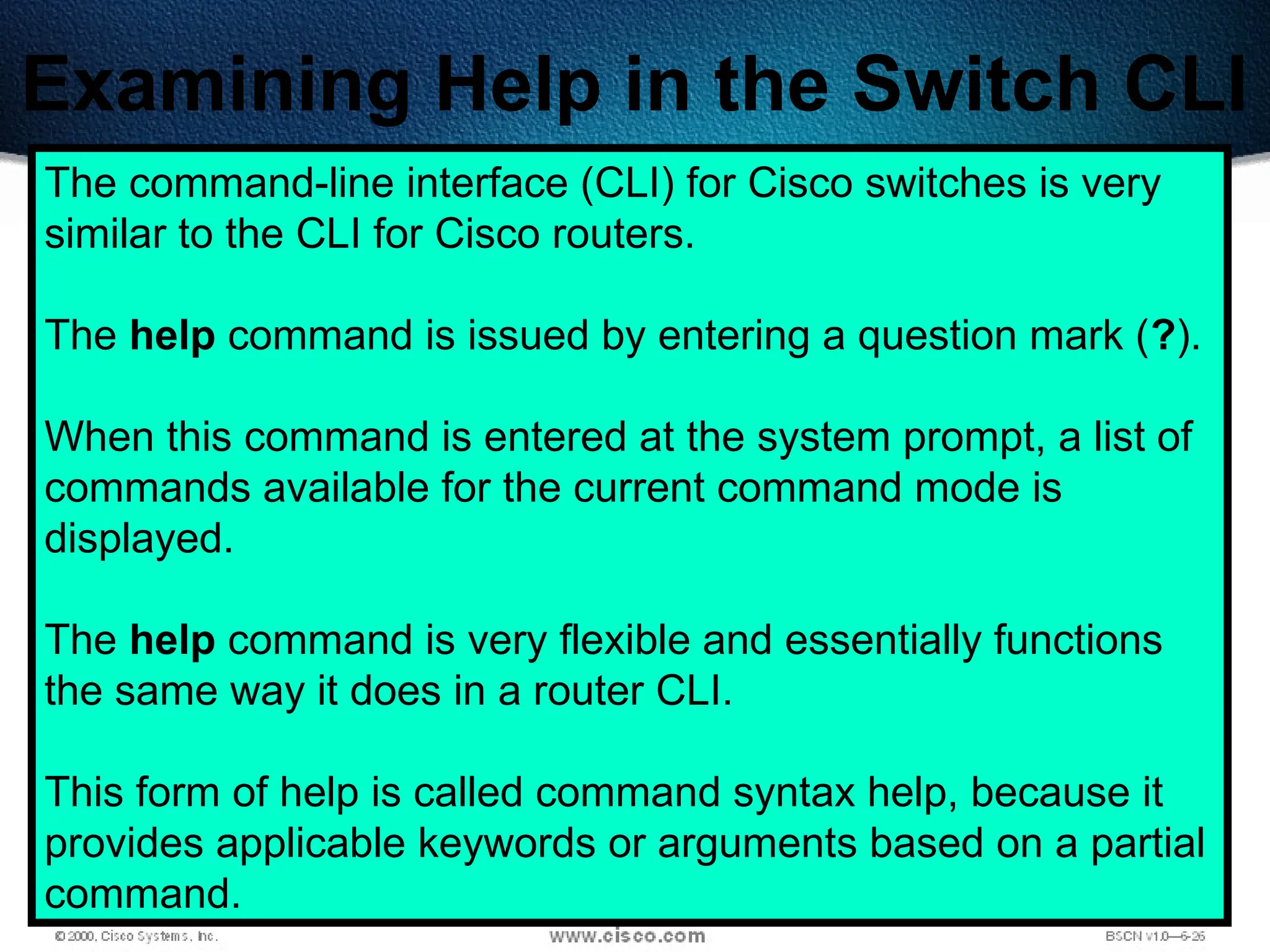 Examining Help in the Switch CLI

The command-line interface (CLI) for Cisco switches is very similar to the CLI for Cisco routers.

The help command is issued by entering a question mark (?).

When this command is entered at the system prompt, a list of commands available for the current command mode is displayed.

The help command is very flexible and essentially functions the same way it does in a router CLI.

This form of help is called command syntax help, because it provides applicable keywords or arguments based on a partial command.

© 2000, Cisco Systems, Inc.

www.cisco.com

BSCN v1.0—6-26